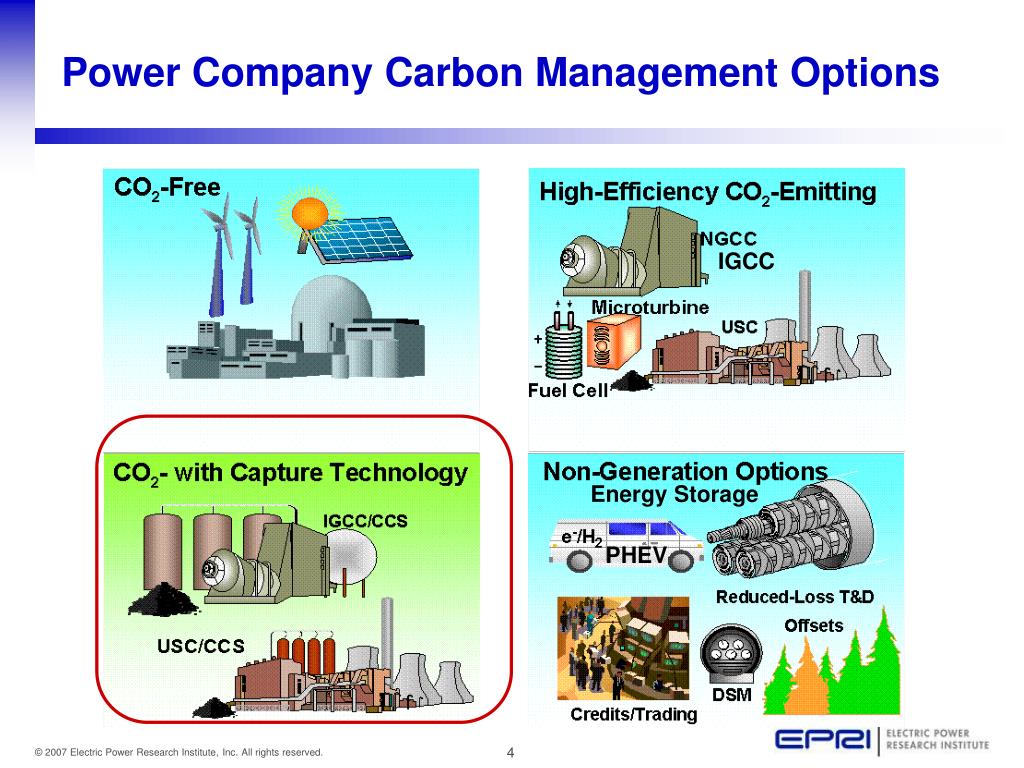 Power Company Carbon Management Options

$CO_2$-Free

High-Efficiency $CO_2$-Emitting

NGCC

IGCC

Microturbine

USC

Fuel Cell

$CO_2$- with Capture Technology

IGCC/CCS

USC/CCS

Non-Generation Options

Energy Storage

$e^-/H_2$

PHEV

Reduced-Loss T&D

Offsets

DSM

Credits/Trading

© 2007 Electric Power Research Institute, Inc. All rights reserved.

4

EPRI | ELECTRIC POWER RESEARCH INSTITUTE